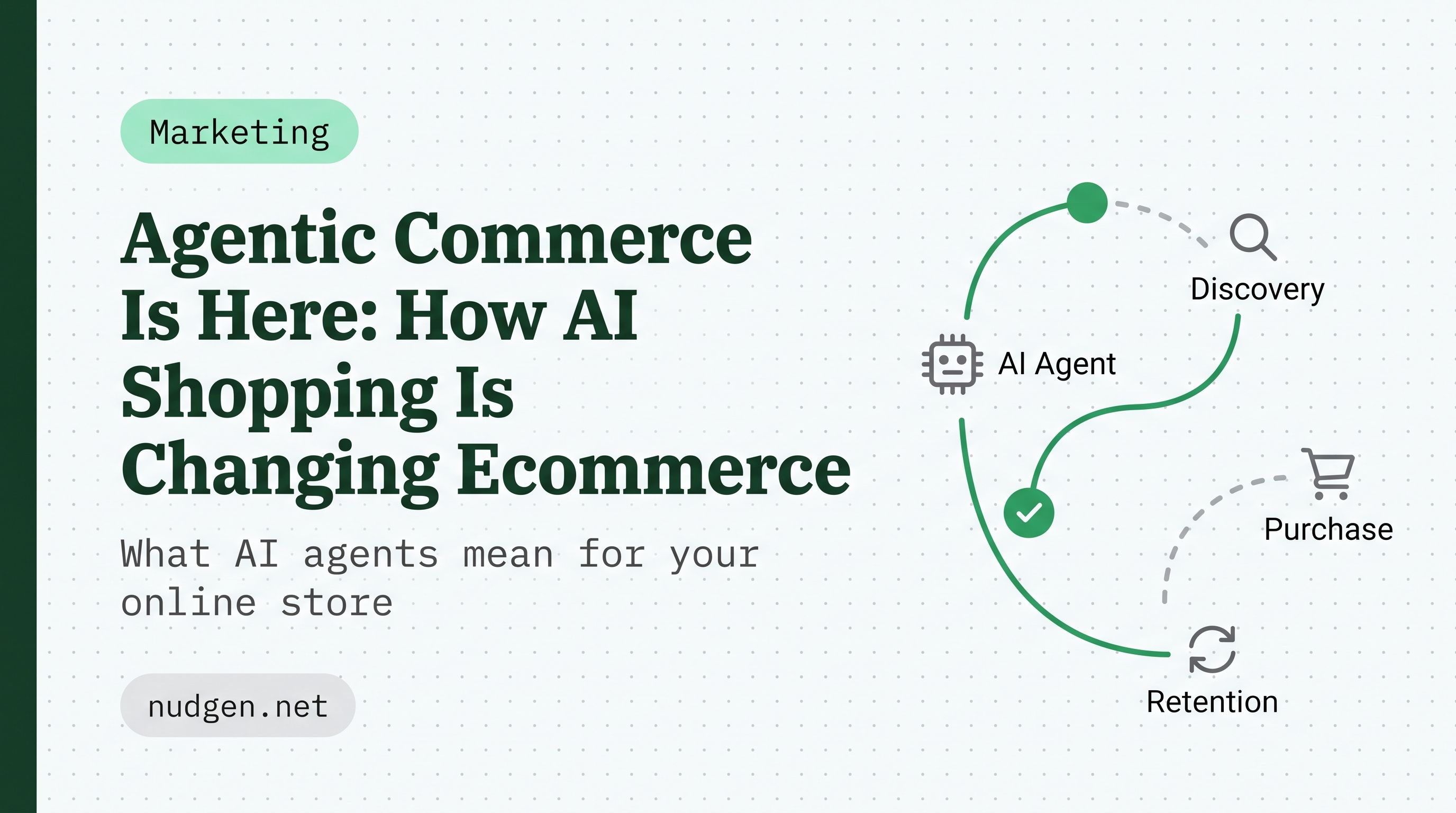 Marketing

Agentic Commerce Is Here: How AI Shopping Is Changing Ecommerce

What AI agents mean for your online store

nudgen.net

Discovery

AI Agent

Purchase

Retention